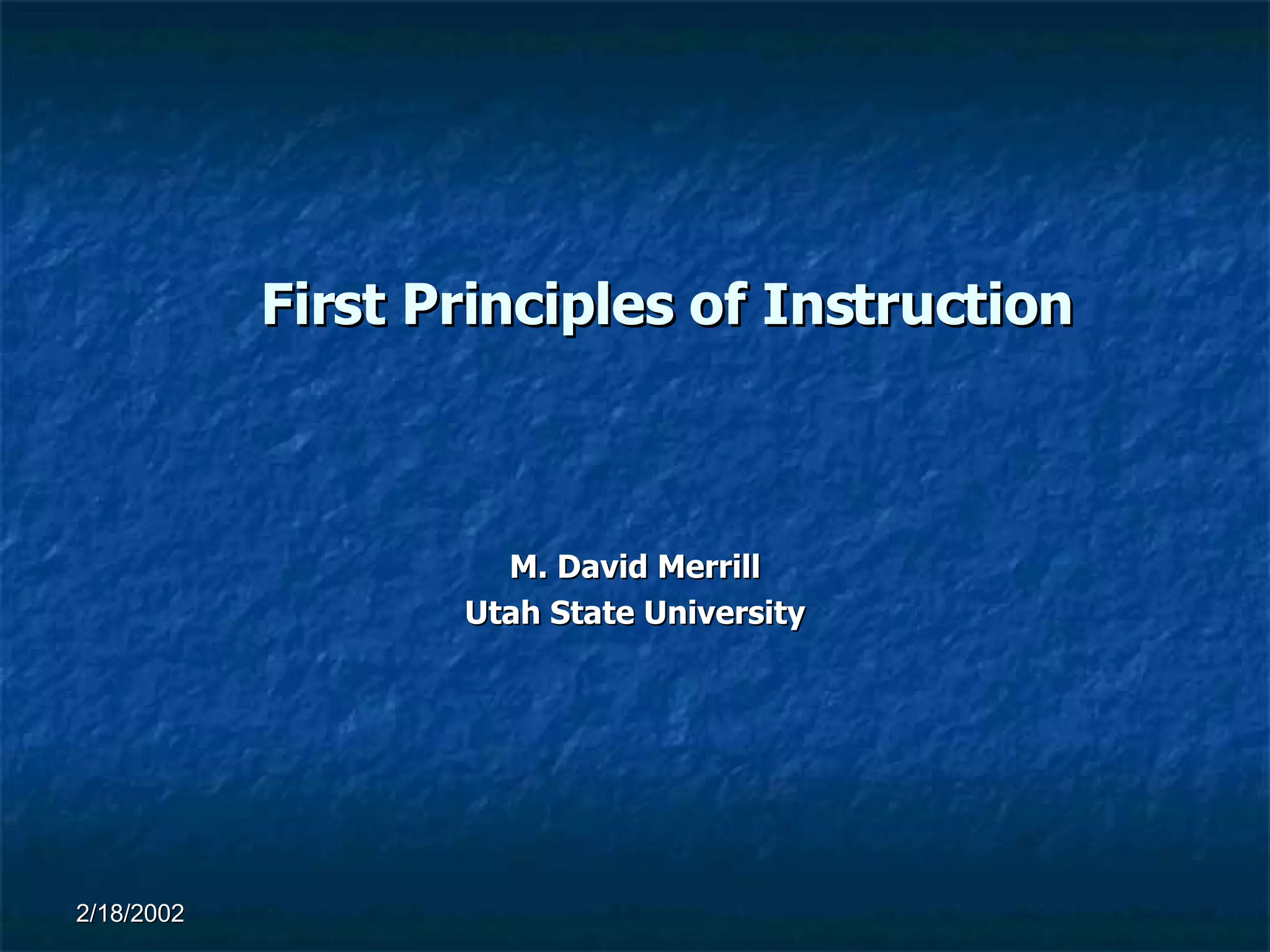 First Principles of Instruction

M. David Merrill
Utah State University

2/18/2002